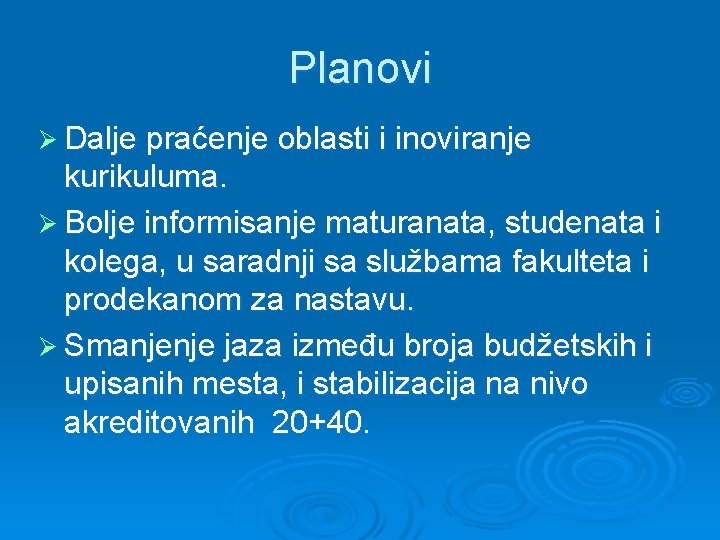 Planovi

➢ Dalje praćenje oblasti i inoviranje kurikuluma.

➢ Bolje informisanje maturanata, studenata i kolega, u saradnji sa službama fakulteta i prodekanom za nastavu.

➢ Smanjenje jaza između broja budžetskih i upisanih mesta, i stabilizacija na nivo akreditovanih 20+40.